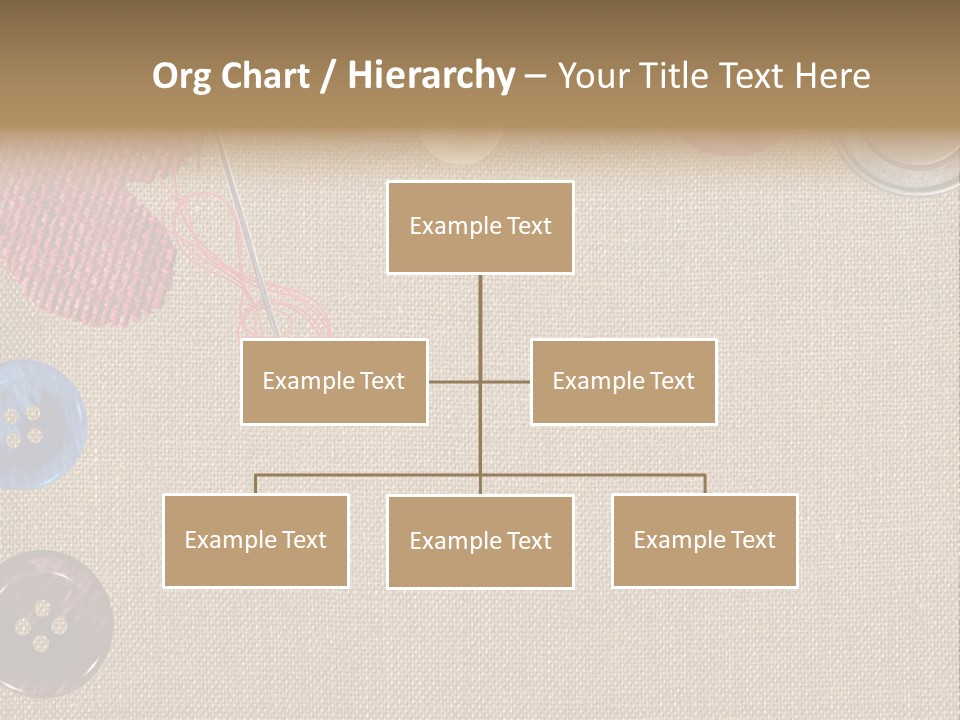 Org Chart / Hierarchy – Your Title Text Here

Example Text

Example Text

Example Text

Example Text

Example Text

Example Text